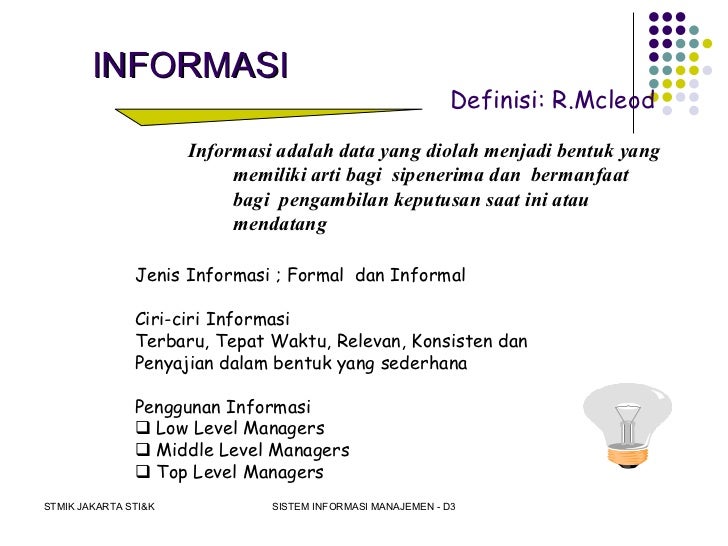 INFORMASI

Definisi: R.Mcleod

Informasi adalah data yang diolah menjadi bentuk yang memiliki arti bagi sipenerima dan bermanfaat bagi pengambilan keputusan saat ini atau mendatang

Jenis Informasi ; Formal dan Informal

Ciri-ciri Informasi
Terbaru, Tepat Waktu, Relevan, Konsisten dan Penyajian dalam bentuk yang sederhana

Penggunan Informasi
❑ Low Level Managers
❑ Middle Level Managers
❑ Top Level Managers

STMIK JAKARTA STI&K

SISTEM INFORMASI MANAJEMEN - D3